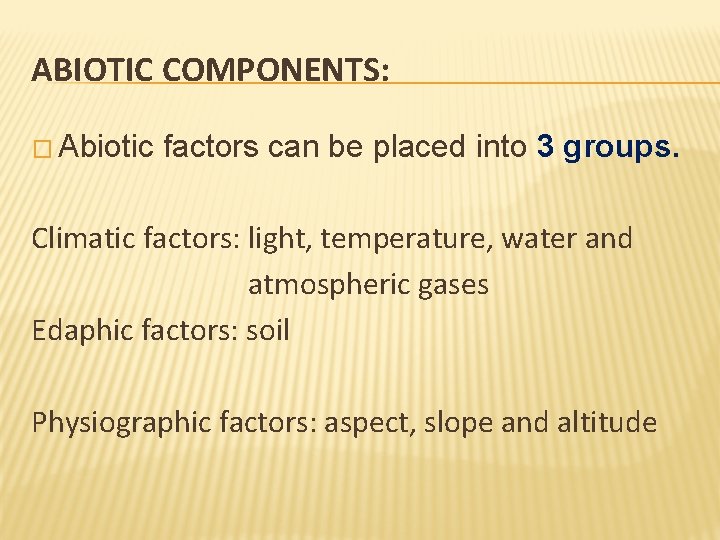 ABIOTIC COMPONENTS:

□ Abiotic factors can be placed into 3 groups.

Climatic factors: light, temperature, water and atmospheric gases
Edaphic factors: soil

Physiographic factors: aspect, slope and altitude